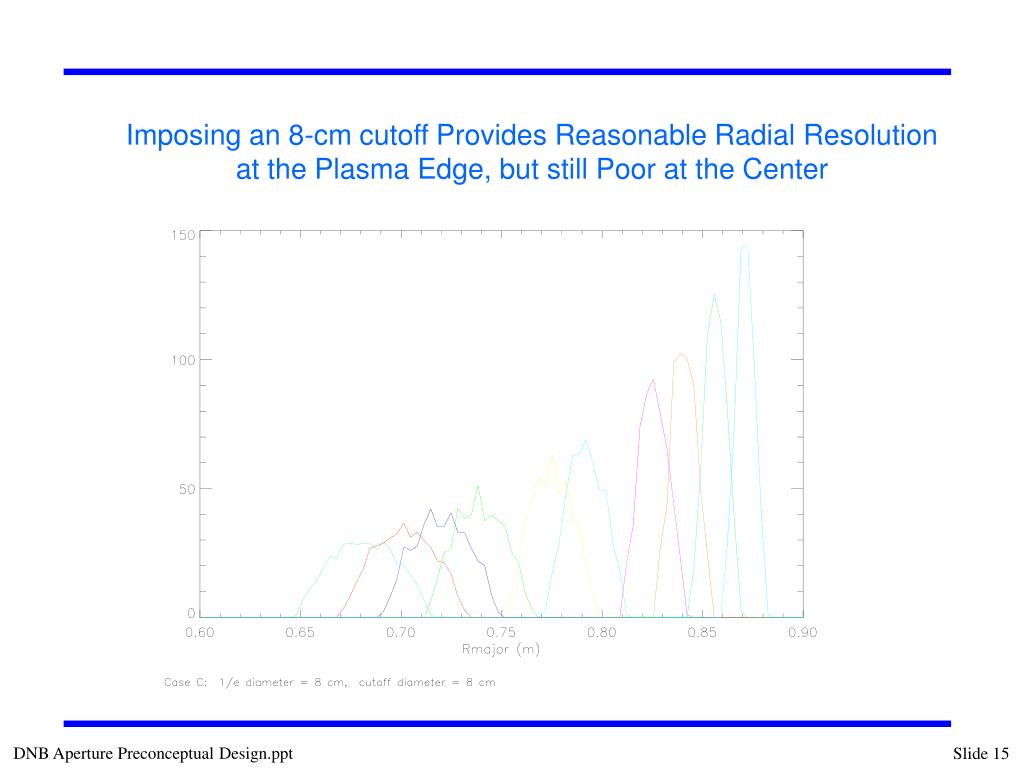 Imposing an 8-cm cutoff Provides Reasonable Radial Resolution at the Plasma Edge, but still Poor at the Center

150
100
50
0
0.60 0.65 0.70 0.75 0.80 0.85 0.90
Rmajor (m)

Case C: 1/e diameter = 8 cm, cutoff diameter = 8 cm

DNB Aperture Preconceptual Design.ppt

Slide 15